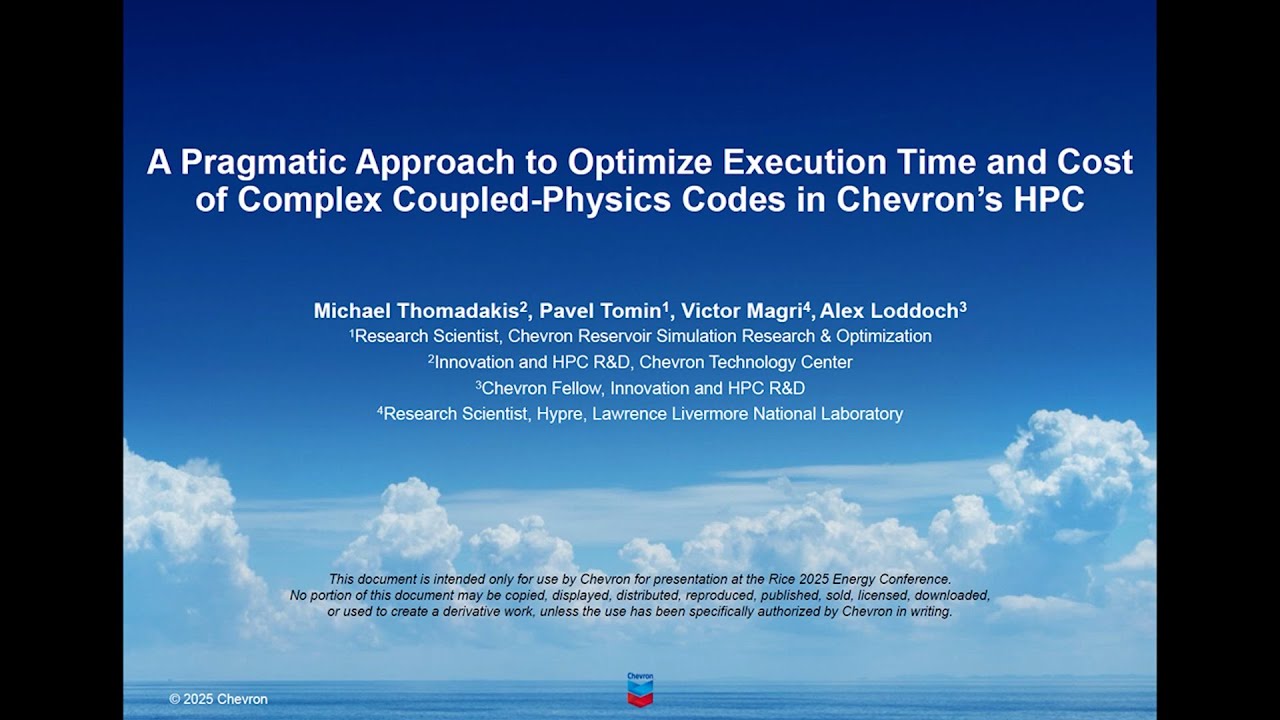 A Pragmatic Approach to Optimize Execution Time and Cost of Complex Coupled-Physics Codes in Chevron's HPC

Michael Thomadakis$^2$, Pavel Tomin$^1$, Victor Magri$^4$, Alex Loddoch$^3$
$^1$Research Scientist, Chevron Reservoir Simulation Research & Optimization
$^2$Innovation and HPC R&D, Chevron Technology Center
$^3$Chevron Fellow, Innovation and HPC R&D
$^4$Research Scientist, Hypre, Lawrence Livermore National Laboratory

This document is intended only for use by Chevron for presentation at the Rice 2025 Energy Conference. No portion of this document may be copied, displayed, distributed, reproduced, published, sold, licensed, downloaded, or used to create a derivative work, unless the use has been specifically authorized by Chevron in writing.

© 2025 Chevron

Chevron